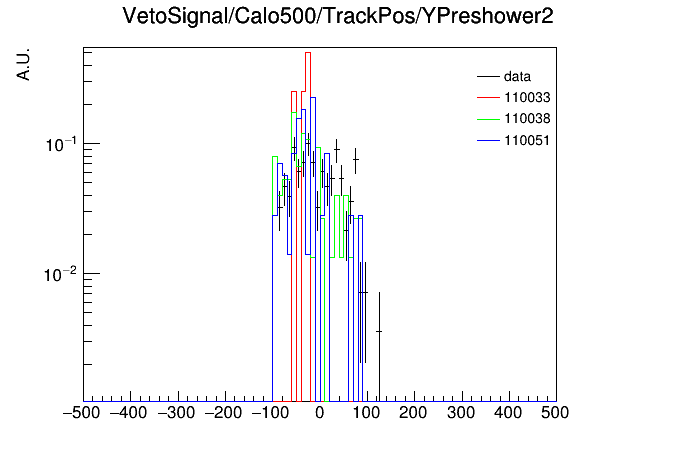 VetoSignal/Calo500/TrackPos/YPreshower2

A.U.

data
110033
110038
110051

$10^{-1}$

$10^{-2}$

−500 −400 −300 −200 −100 0 100 200 300 400 500